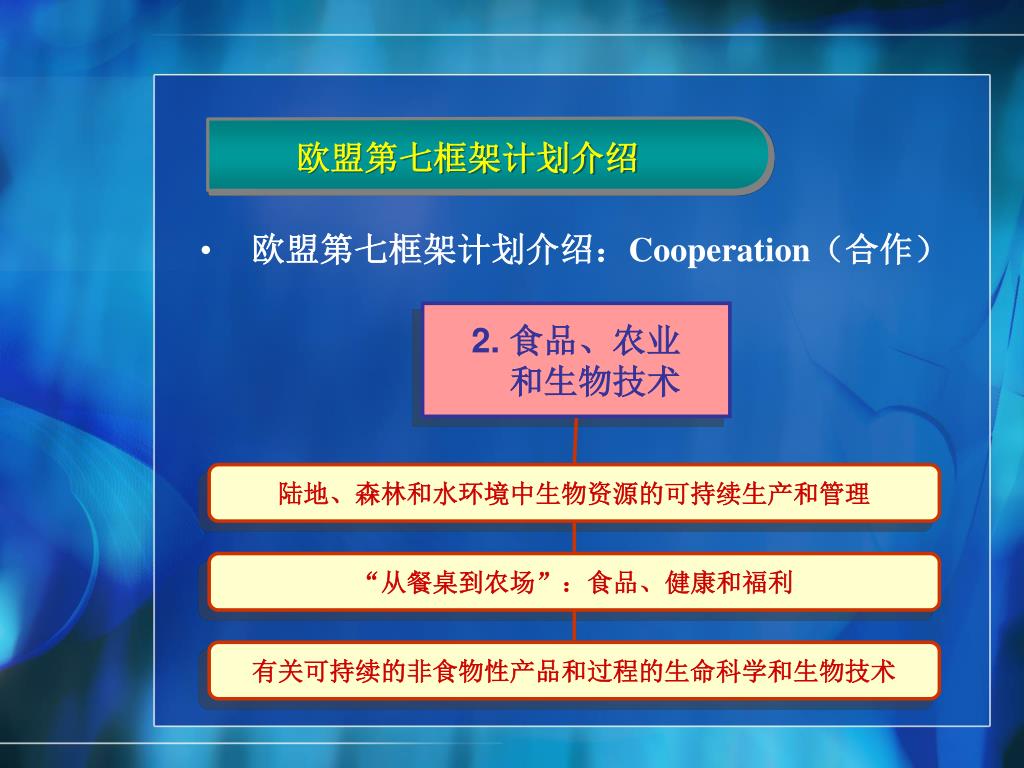 欧盟第七框架计划介绍

• 欧盟第七框架计划介绍：Cooperation（合作）

2. 食品、农业和生物技术

陆地、森林和水环境中生物资源的可持续生产和管理

“从餐桌到农场”：食品、健康和福利

有关可持续的非食物性产品和过程的生命科学和生物技术